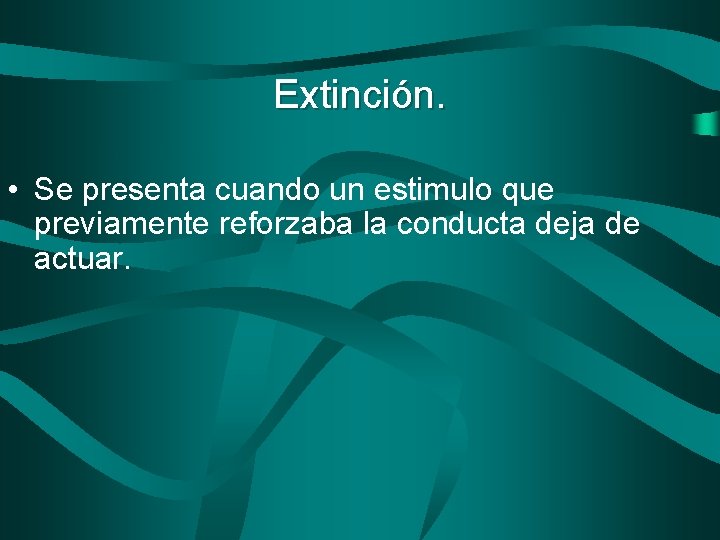 Extinción.

• Se presenta cuando un estimulo que previamente reforzaba la conducta deja de actuar.